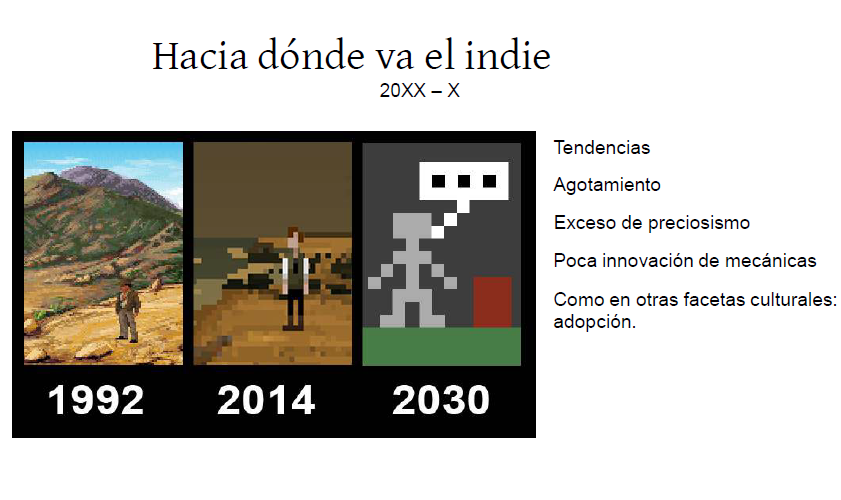 Hacia dónde va el indie
20XX – X

1992 2014 2030

Tendencias

Agotamiento

Exceso de preciosismo

Poca innovación de mecánicas

Como en otras facetas culturales: adopción.